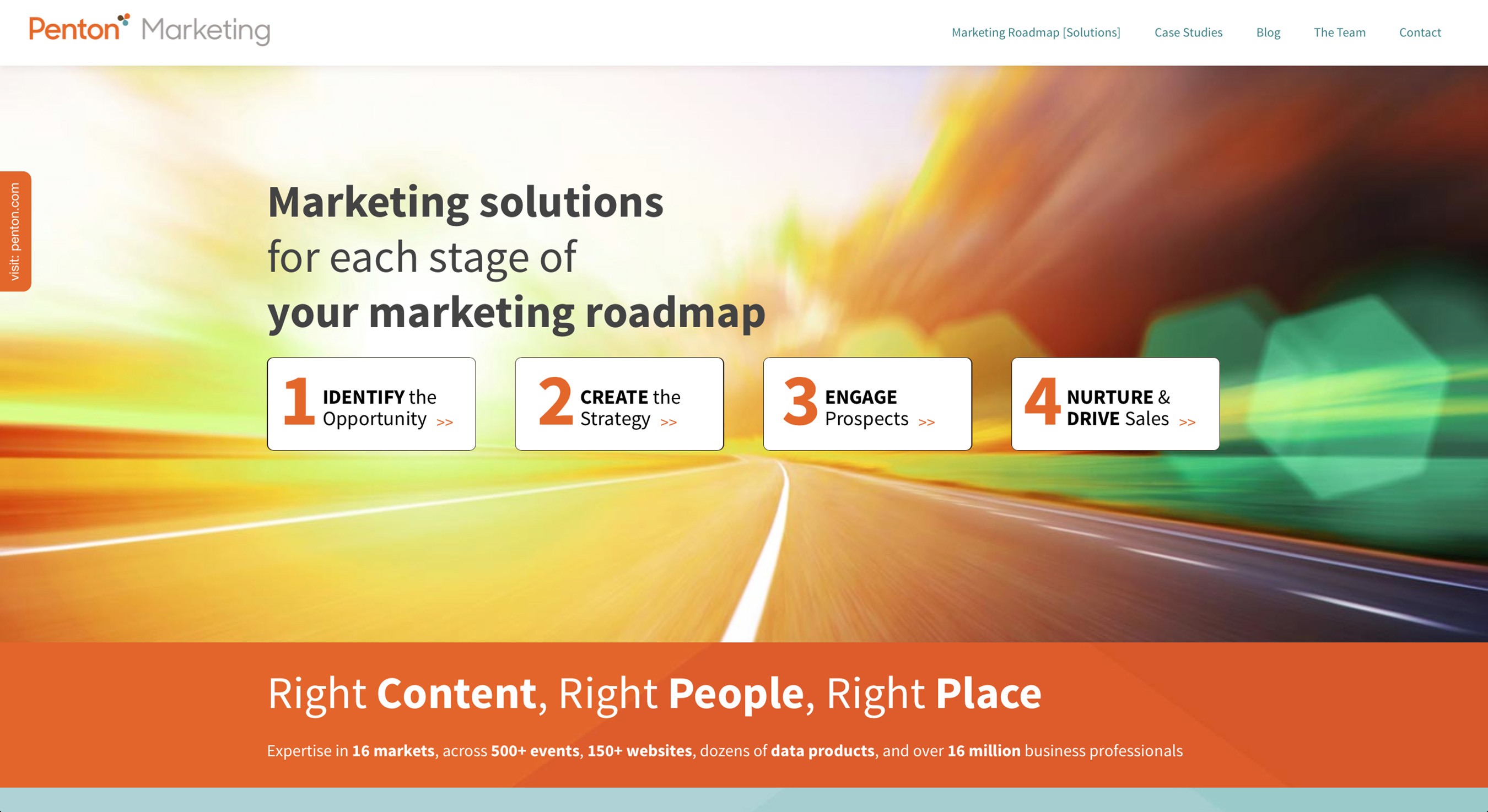 Penton Marketing

Marketing Roadmap [Solutions] Case Studies Blog The Team Contact

visit: penton.com

Marketing solutions for each stage of your marketing roadmap

1 IDENTIFY the Opportunity >>

2 CREATE the Strategy >>

3 ENGAGE Prospects >>

4 NURTURE & DRIVE Sales >>

Right Content, Right People, Right Place

Expertise in 16 markets, across 500+ events, 150+ websites, dozens of data products, and over 16 million business professionals